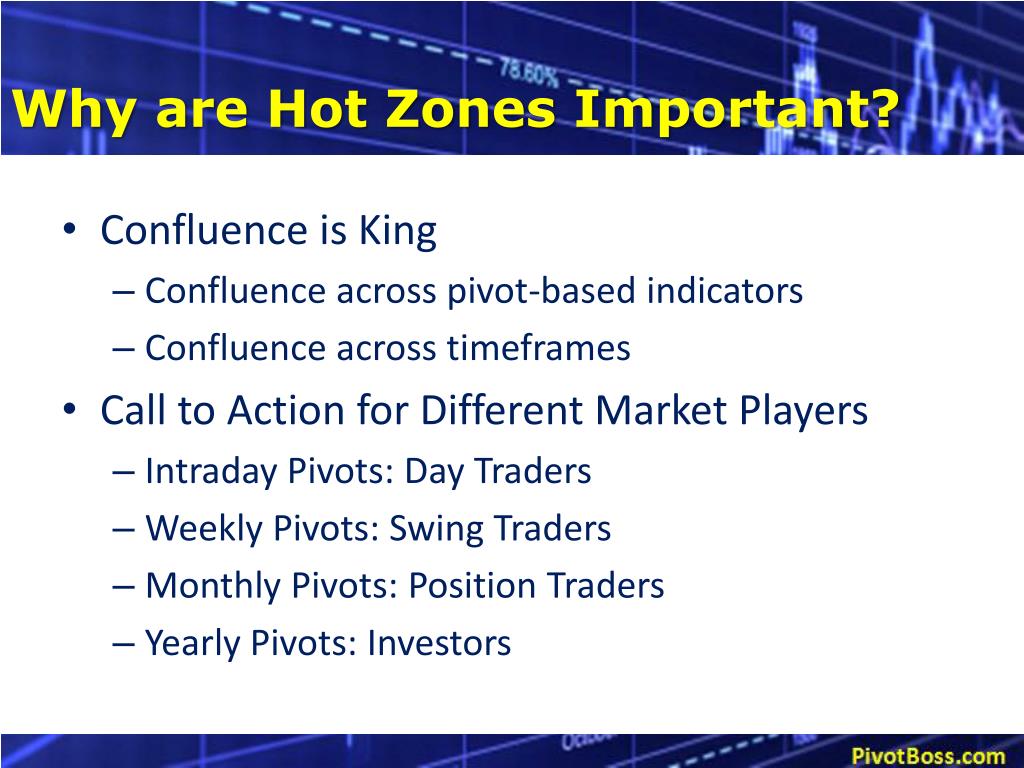 78.60%

Why are Hot Zones Important?

• Confluence is King
– Confluence across pivot-based indicators
– Confluence across timeframes
• Call to Action for Different Market Players
– Intraday Pivots: Day Traders
– Weekly Pivots: Swing Traders
– Monthly Pivots: Position Traders
– Yearly Pivots: Investors

PivotBoss.com